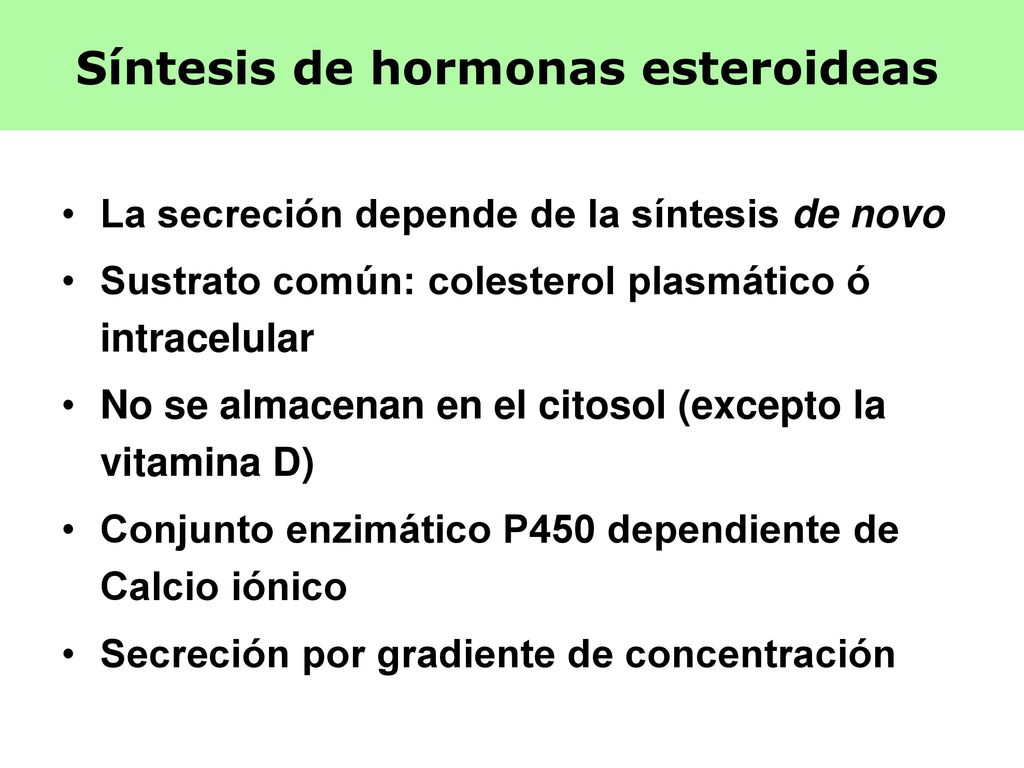 Síntesis de hormonas esteroideas

• La secreción depende de la síntesis de novo
• Sustrato común: colesterol plasmático ó intracelular
• No se almacenan en el citosol (excepto la vitamina D)
• Conjunto enzimático P450 dependiente de Calcio iónico
• Secreción por gradiente de concentración